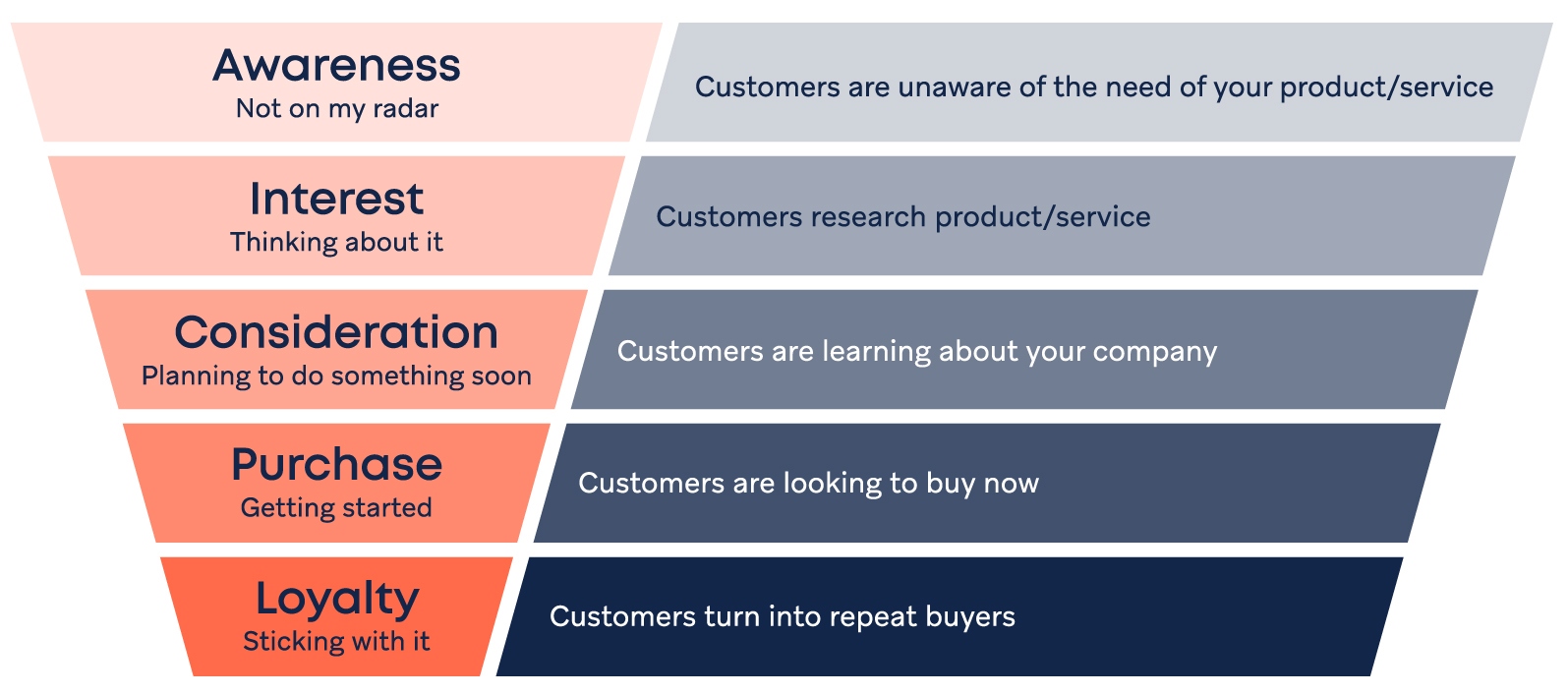 Awareness
Not on my radar

Customers are unaware of the need of your product/service

Interest
Thinking about it

Customers research product/service

Consideration
Planning to do something soon

Customers are learning about your company

Purchase
Getting started

Customers are looking to buy now

Loyalty
Sticking with it

Customers turn into repeat buyers